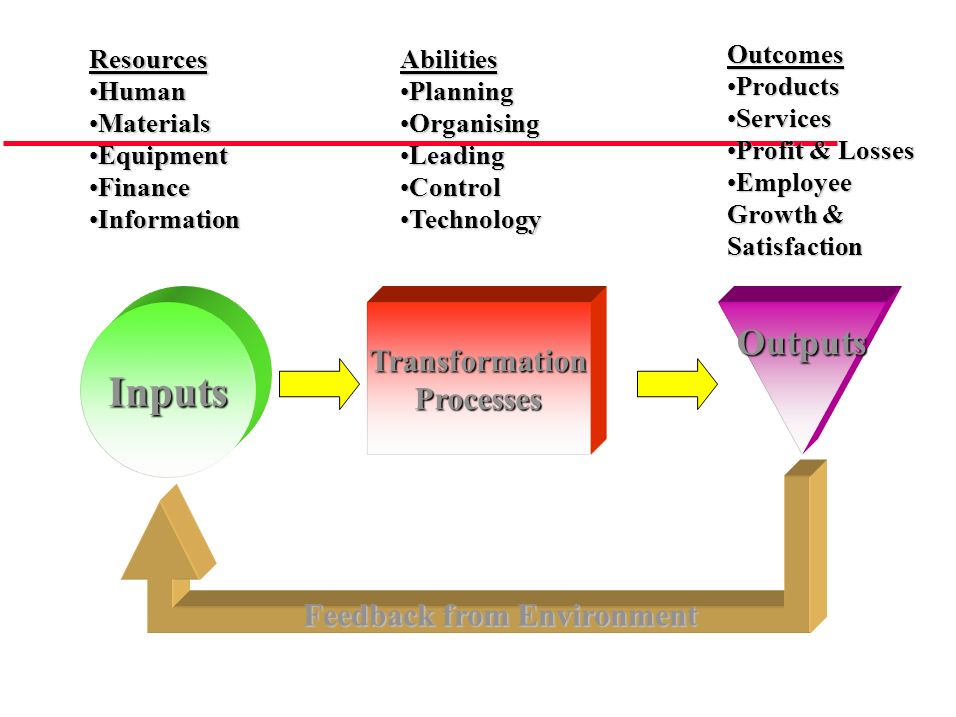 Resources
•Human
•Materials
•Equipment
•Finance
•Information

Abilities
•Planning
•Organising
•Leading
•Control
•Technology

Outcomes
•Products
•Services
•Profit & Losses
•Employee Growth & Satisfaction

Inputs

Transformation Processes

Outputs

Feedback from Environment